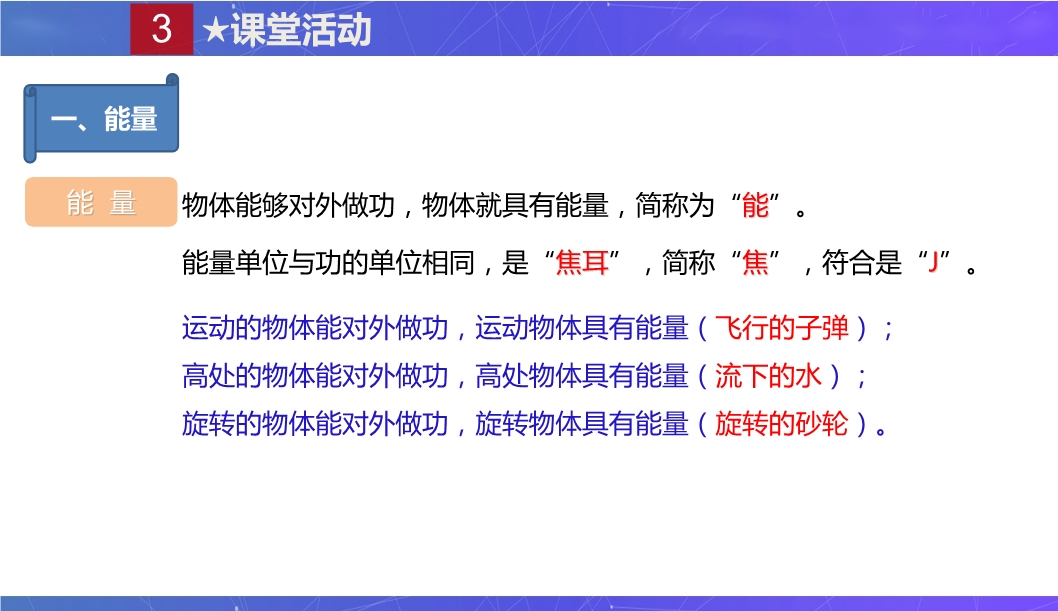 3 ★课堂活动

一、能量

能 量

物体能够对外做功，物体就具有能量，简称为“能”。

能量单位与功的单位相同，是“焦耳”，简称“焦”，符合是“J”。

运动的物体能对外做功，运动物体具有能量（飞行的子弹）；
高处的物体能对外做功，高处物体具有能量（流下的水）；
旋转的物体能对外做功，旋转物体具有能量（旋转的砂轮）。